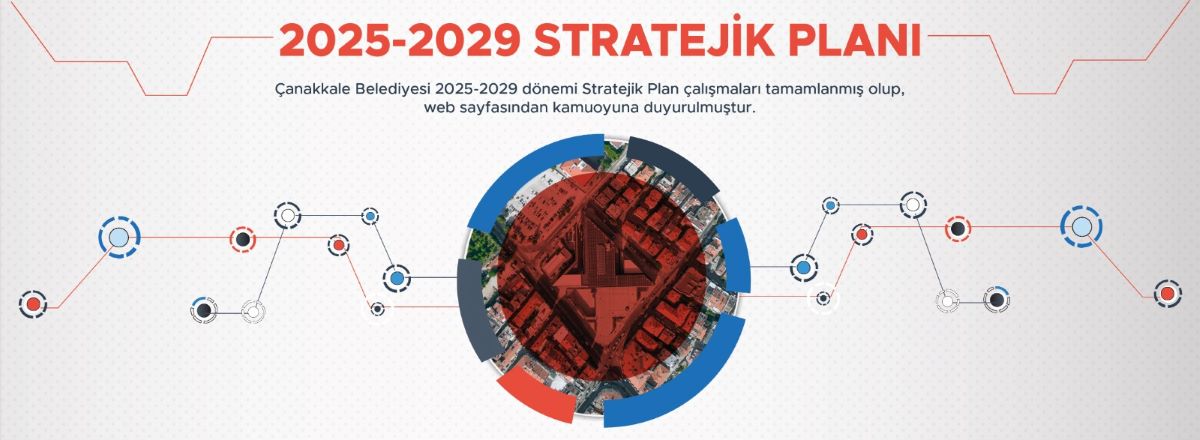 2025-2029 STRATEJİK PLANI

Çanakkale Belediyesi 2025-2029 dönemi Stratejik Plan çalışmaları tamamlanmış olup, web sayfasından kamuoyuna duyurulmuştur.